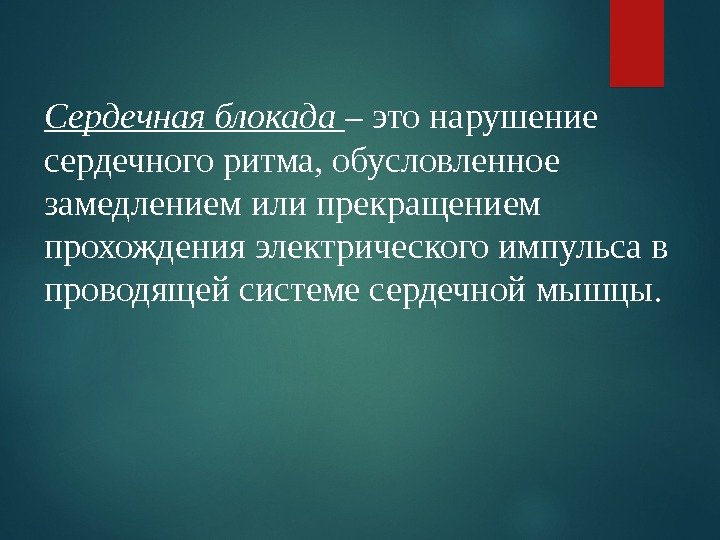 Сердечная блокада – это нарушение сердечного ритма, обусловленное замедлением или прекращением прохождения электрического импульса в проводящей системе сердечной мышцы.